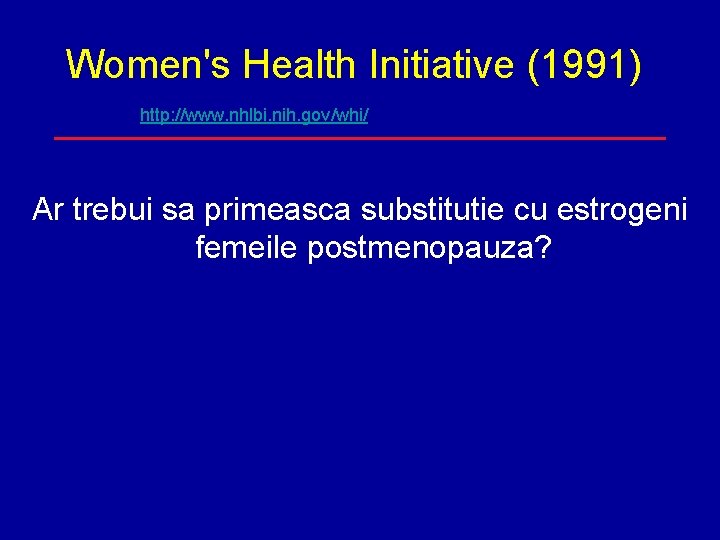 Women's Health Initiative (1991)

http://www.nhlbi.nih.gov/whi/

Ar trebui sa primeasca substitutie cu estrogeni femeile postmenopauza?